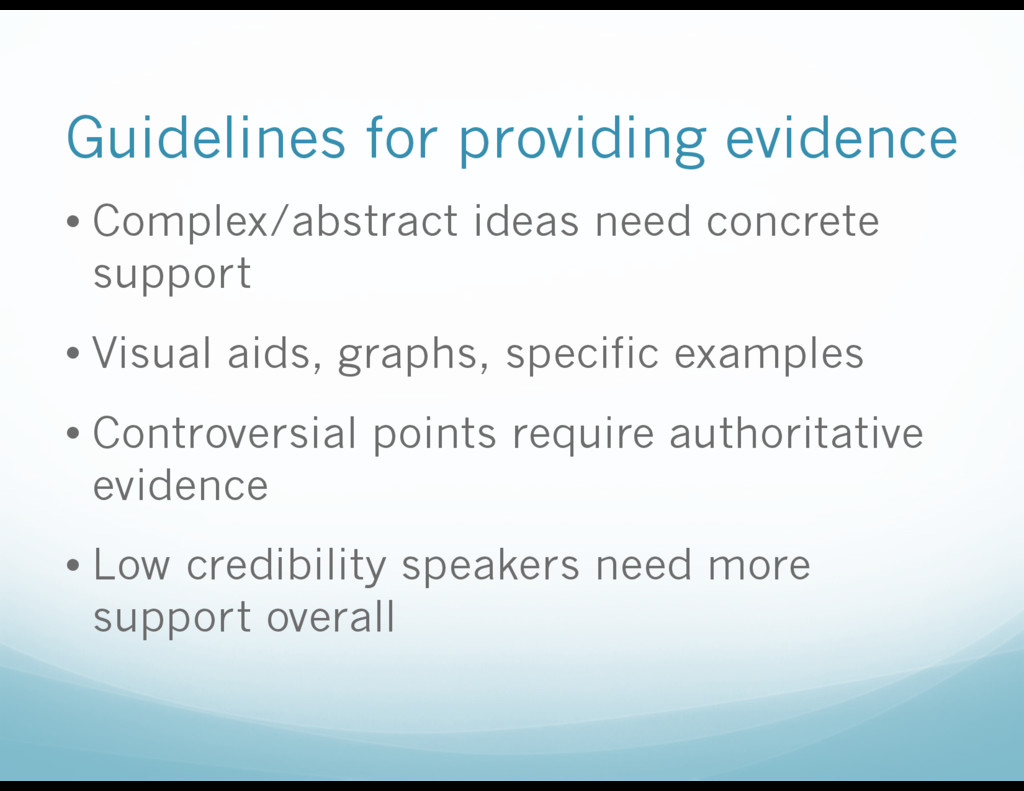 Guidelines for providing evidence

• Complex/abstract ideas need concrete support

• Visual aids, graphs, specific examples

• Controversial points require authoritative evidence

• Low credibility speakers need more support overall